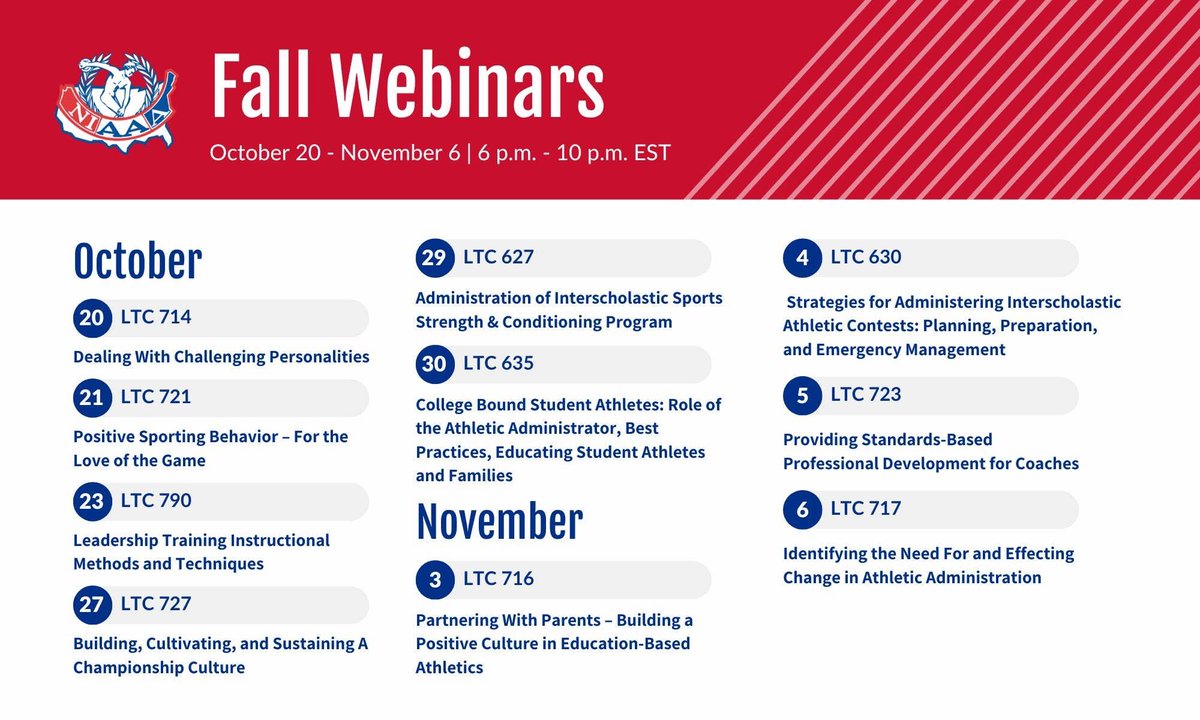 NIAAA

Fall Webinars

October 20 - November 6 | 6 p.m. - 10 p.m. EST

October

20 LTC 714

Dealing With Challenging Personalities

21 LTC 721

Positive Sporting Behavior – For the Love of the Game

23 LTC 790

Leadership Training Instructional Methods and Techniques

27 LTC 727

Building, Cultivating, and Sustaining A Championship Culture

29 LTC 627

Administration of Interscholastic Sports Strength & Conditioning Program

30 LTC 635

College Bound Student Athletes: Role of the Athletic Administrator, Best Practices, Educating Student Athletes and Families

November

3 LTC 716

Partnering With Parents – Building a Positive Culture in Education-Based Athletics

4 LTC 630

Strategies for Administering Interscholastic Athletic Contests: Planning, Preparation, and Emergency Management

5 LTC 723

Providing Standards-Based Professional Development for Coaches

6 LTC 717

Identifying the Need For and Effecting Change in Athletic Administration